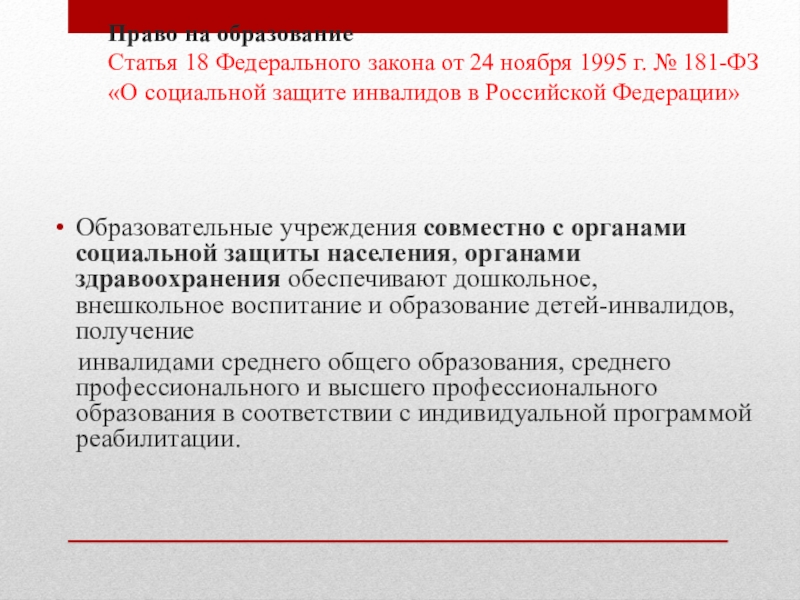 Право на образование
Статья 18 Федерального закона от 24 ноября 1995 г. № 181-ФЗ «О социальной защите инвалидов в Российской Федерации»

• Образовательные учреждения совместно с органами социальной защиты населения, органами здравоохранения обеспечивают дошкольное, внешкольное воспитание и образование детей-инвалидов, получение

инвалидами среднего общего образования, среднего профессионального и высшего профессионального образования в соответствии с индивидуальной программой реабилитации.